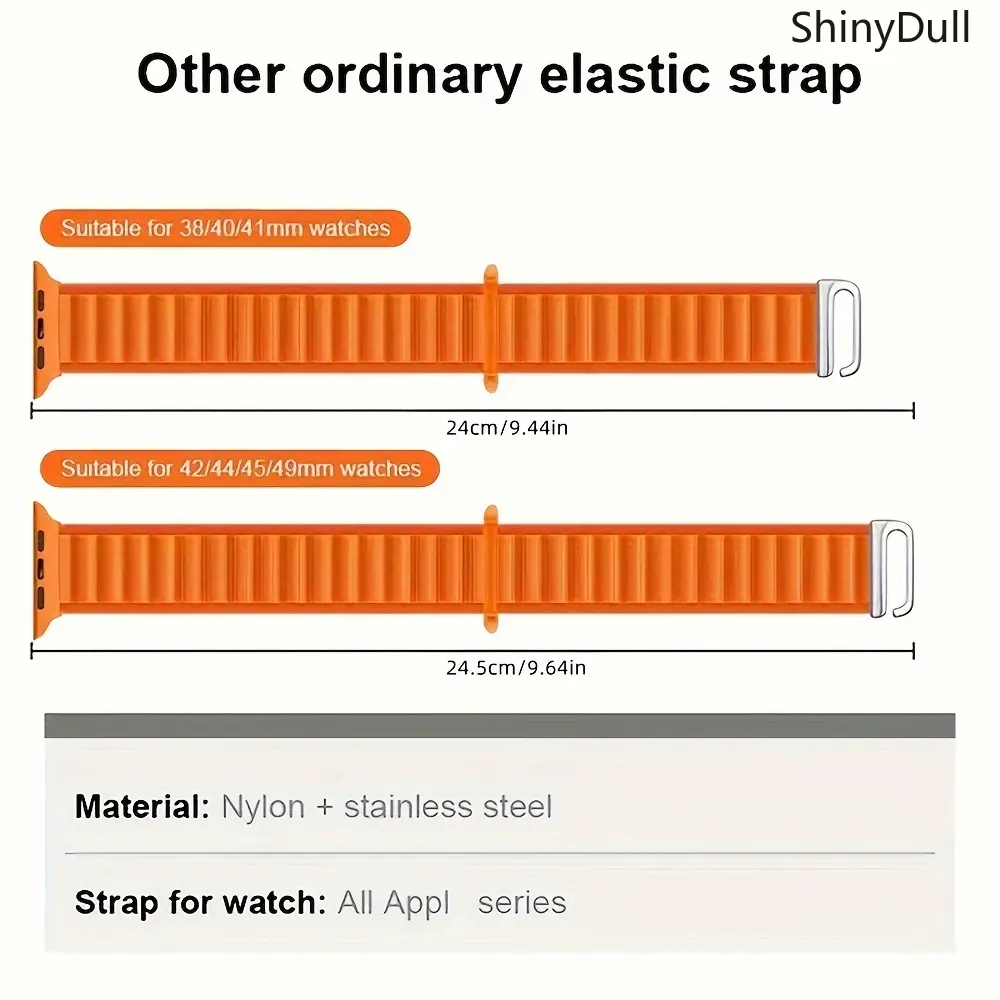 ShinyDull

Other ordinary elastic strap

Suitable for 38/40/41mm watches

24cm/9.44in

Suitable for 42/44/45/49mm watches

24.5cm/9.64in

Material: Nylon + stainless steel

Strap for watch: All Appl series